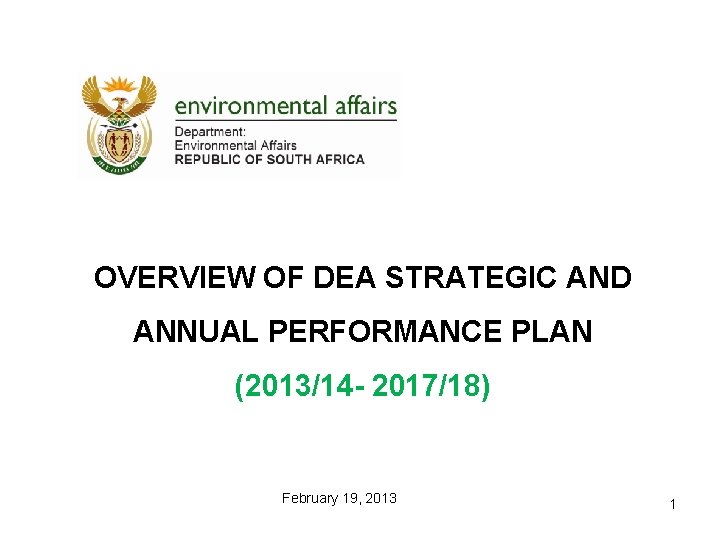 environmental affairs

Department:
Environmental Affairs
REPUBLIC OF SOUTH AFRICA

OVERVIEW OF DEA STRATEGIC AND ANNUAL PERFORMANCE PLAN

(2013/14- 2017/18)

February 19, 2013

1